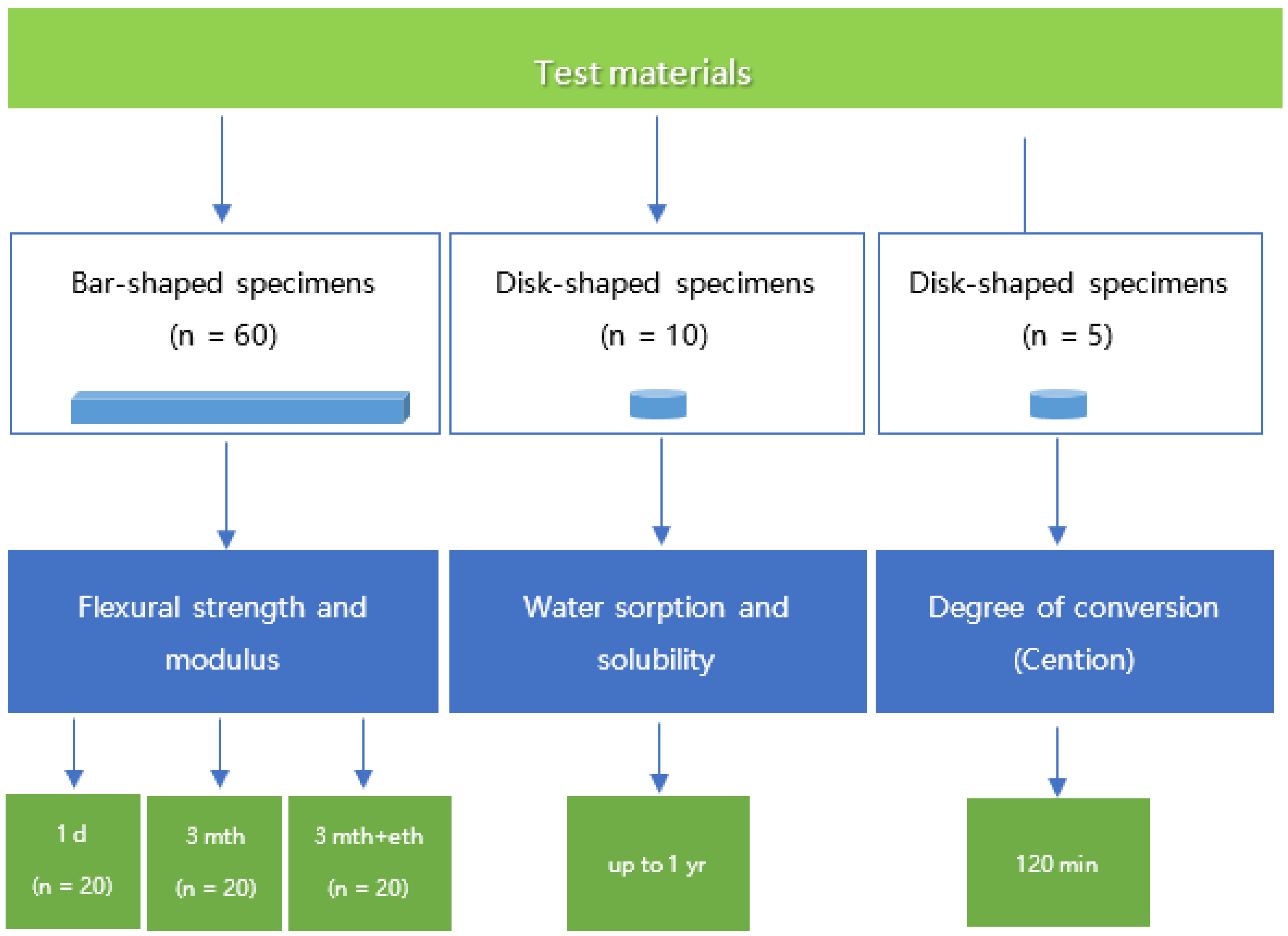 Test materials

Bar-shaped specimens (n = 60)

Disk-shaped specimens (n = 10)

Disk-shaped specimens (n = 5)

Flexural strength and modulus

Water sorption and solubility

Degree of conversion (Cention)

1 d (n = 20)

3 mth (n = 20)

3 mth+eth (n = 20)

up to 1 yr

120 min